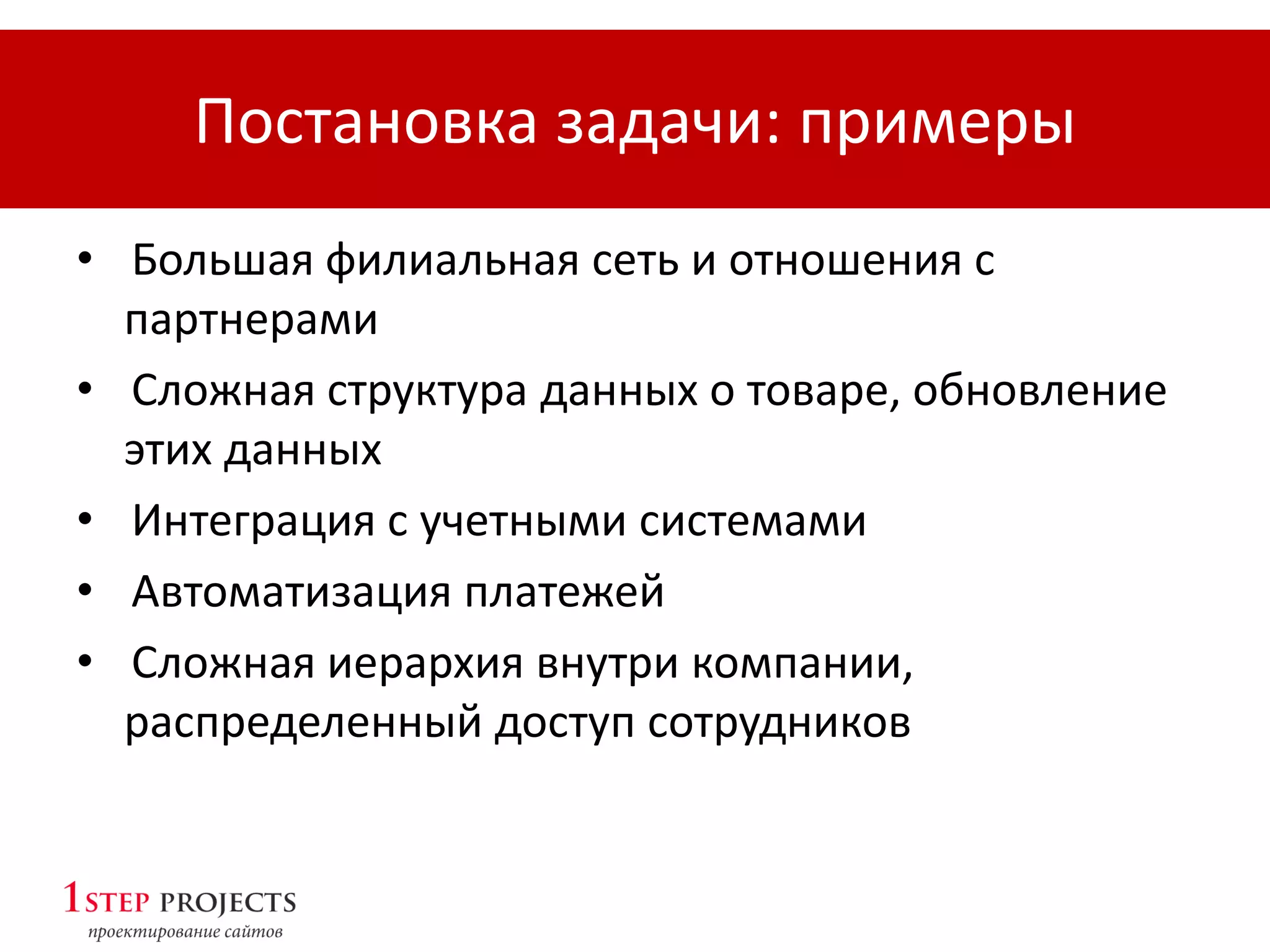 Постановка задачи: примеры

• Большая филиальная сеть и отношения с партнерами
• Сложная структура данных о товаре, обновление этих данных
• Интеграция с учетными системами
• Автоматизация платежей
• Сложная иерархия внутри компании, распределенный доступ сотрудников

1STEP PROJECTS
проектирование сайтов